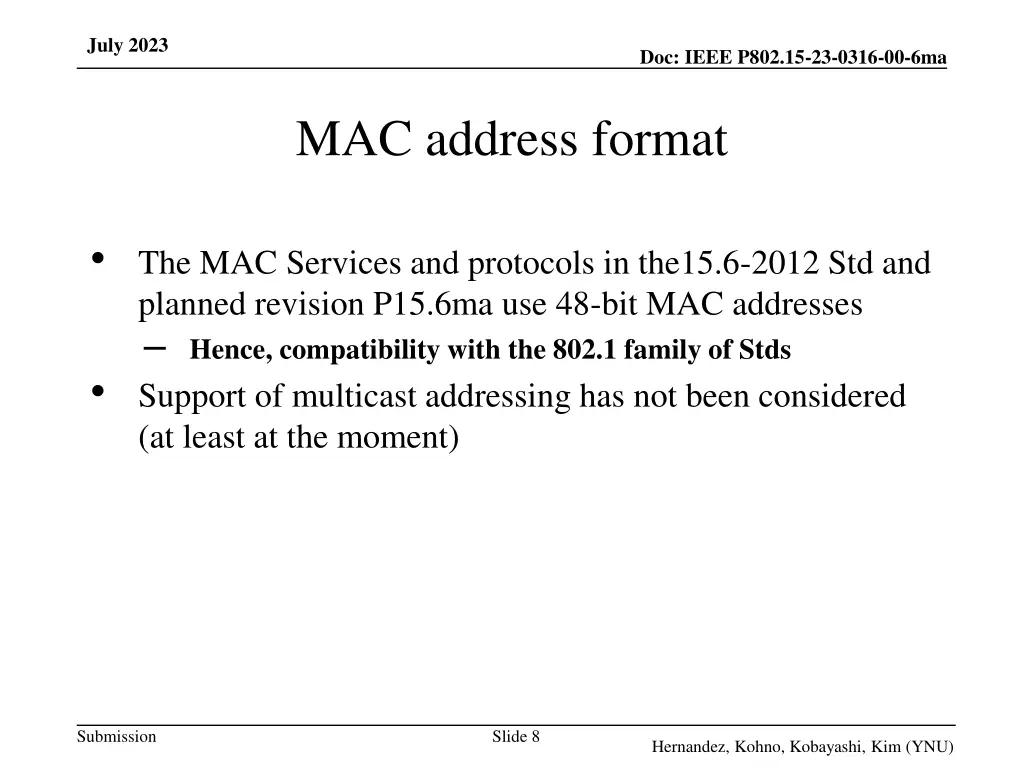 July 2023

Doc: IEEE P802.15-23-0316-00-6ma

MAC address format

• The MAC Services and protocols in the15.6-2012 Std and planned revision P15.6ma use 48-bit MAC addresses
– Hence, compatibility with the 802.1 family of Stds
• Support of multicast addressing has not been considered (at least at the moment)

Submission

Slide 8

Hernandez, Kohno, Kobayashi, Kim (YNU)